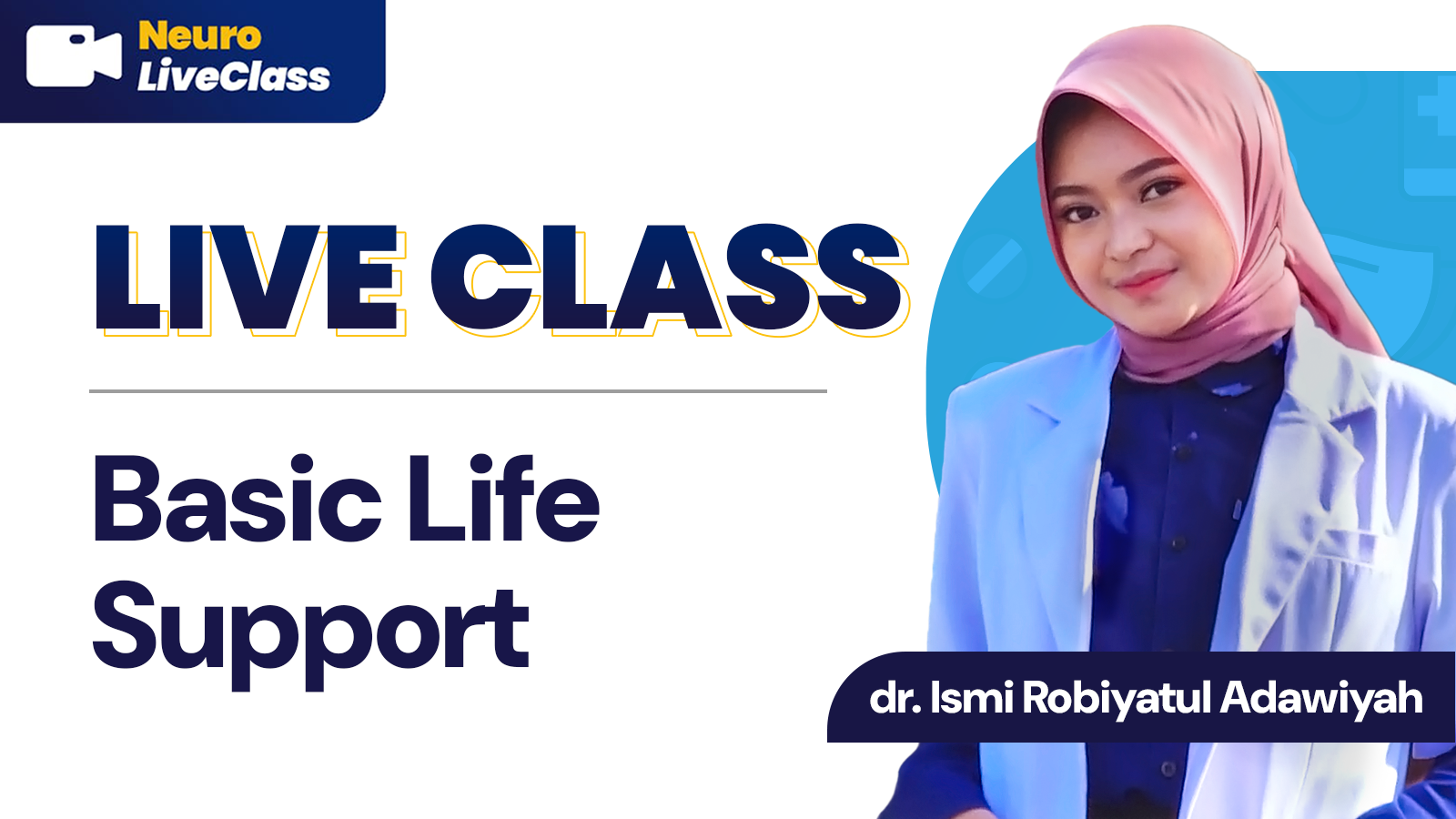 Neuro
LiveClass

LIVE CLASS

Basic Life Support

dr. Ismi Robiyatul Adawiyah